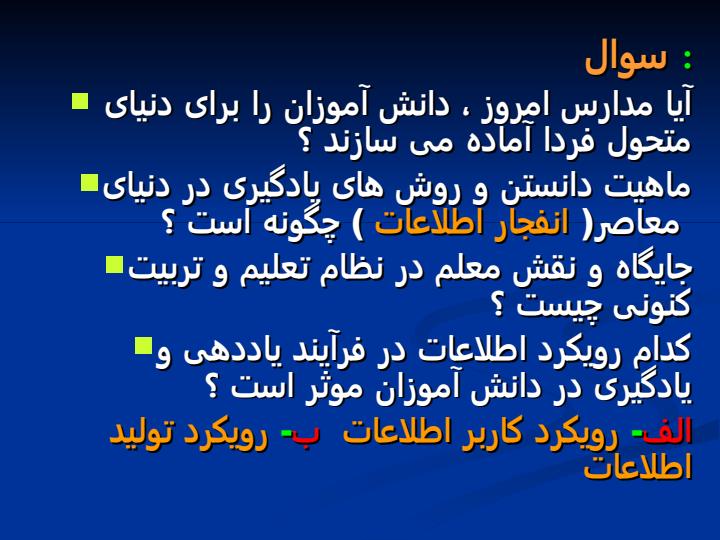 سوال :

آیا مدارس امروز ، دانش آموزان را برای دنیای متحول فردا آماده می سازند ؟

ماهیت دانستن و روش های یادگیری در دنیای معاصر( انفجار اطلاعات ) چگونه است ؟

جایگاه و نقش معلم در نظام تعلیم و تربیت کنونی چیست ؟

کدام رویکرد اطلاعات در فرآیند یاددهی و یادگیری در دانش آموزان موثر است ؟

الف- رویکرد کاربر اطلاعات ب- رویکرد تولید اطلاعات